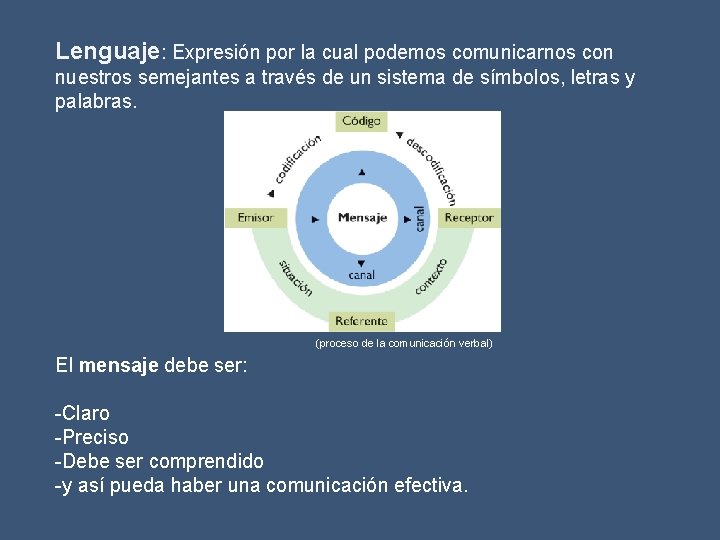 Lenguaje: Expresión por la cual podemos comunicarnos con nuestros semejantes a través de un sistema de símbolos, letras y palabras.

Código
codificación
descodificación
Emisor
Mensaje
canal
Receptor
canal
situación
contexto
Referente

(proceso de la comunicación verbal)

El mensaje debe ser:

-Claro
-Preciso
-Debe ser comprendido
-y así pueda haber una comunicación efectiva.